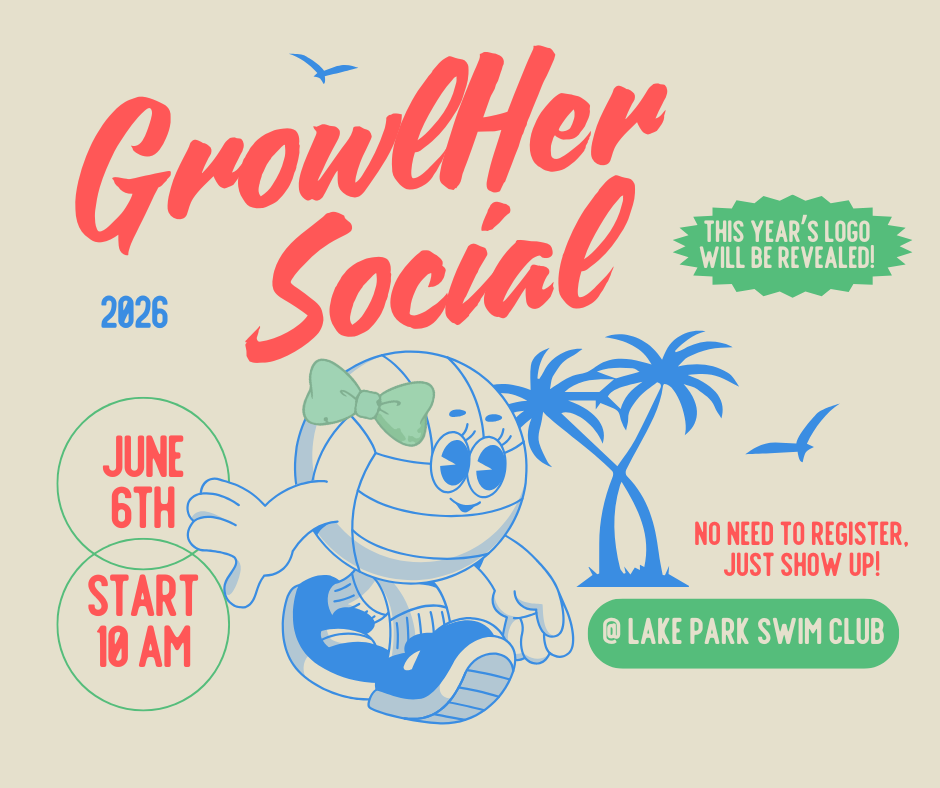 GrowlHer Social

2026

THIS YEAR'S LOGO WILL BE REVEALED!

JUNE 6TH

START 10 AM

NO NEED TO REGISTER, JUST SHOW UP!

@ LAKE PARK SWIM CLUB